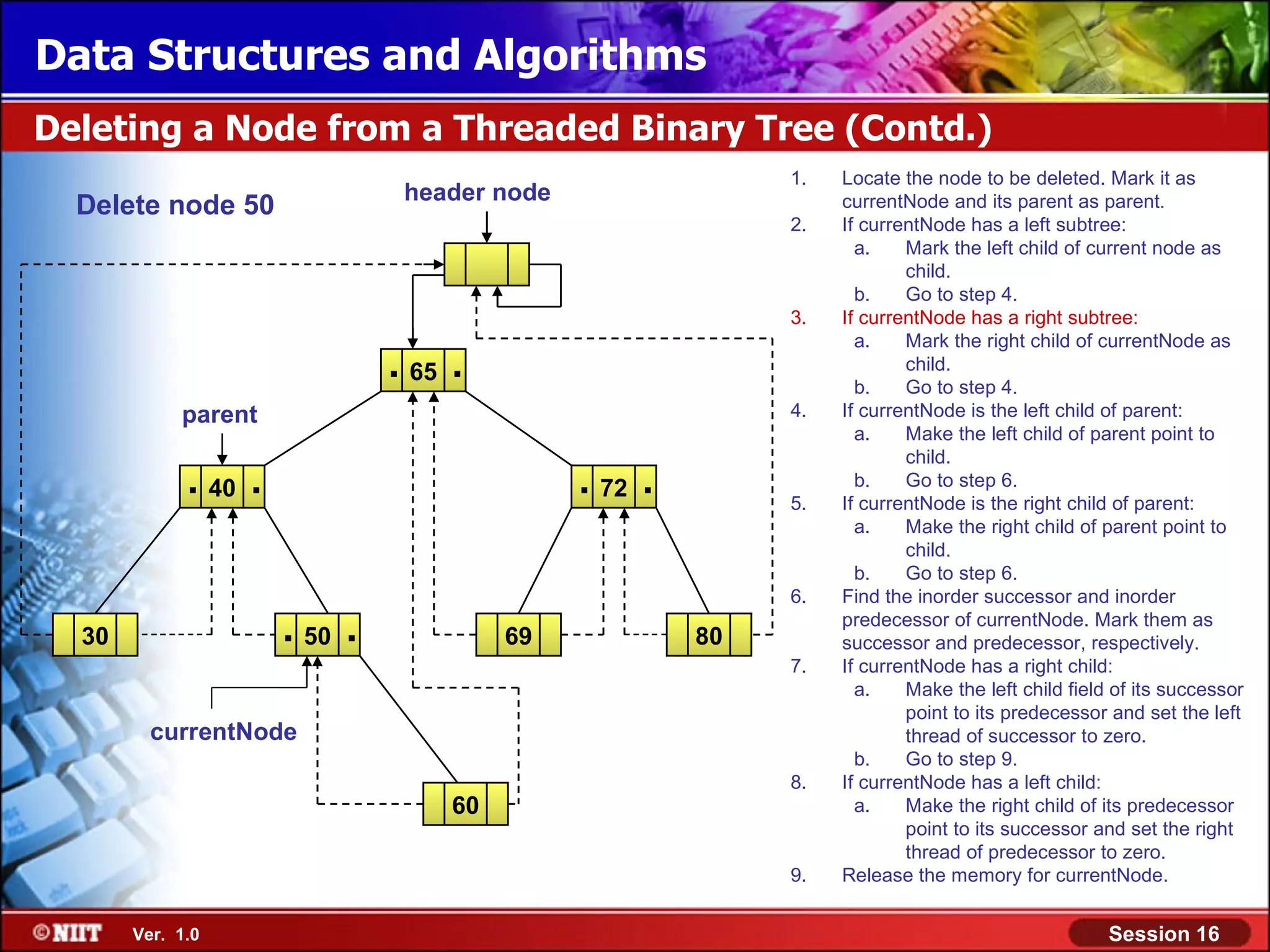 Data Structures and Algorithms

Deleting a Node from a Threaded Binary Tree (Contd.)

Delete node 50

header node

65

parent

40

72

30

50

69

80

currentNode

60

1. Locate the node to be deleted. Mark it as currentNode and its parent as parent.
2. If currentNode has a left subtree:
a. Mark the left child of current node as child.
b. Go to step 4.
3. If currentNode has a right subtree:
a. Mark the right child of currentNode as child.
b. Go to step 4.
4. If currentNode is the left child of parent:
a. Make the left child of parent point to child.
b. Go to step 6.
5. If currentNode is the right child of parent:
a. Make the right child of parent point to child.
b. Go to step 6.
6. Find the inorder successor and inorder predecessor of currentNode. Mark them as successor and predecessor, respectively.
7. If currentNode has a right child:
a. Make the left child field of its successor point to its predecessor and set the left thread of successor to zero.
b. Go to step 9.
8. If currentNode has a left child:
a. Make the right child of its predecessor point to its successor and set the right thread of predecessor to zero.
9. Release the memory for currentNode.

©NIIT Ver. 1.0

Session 16